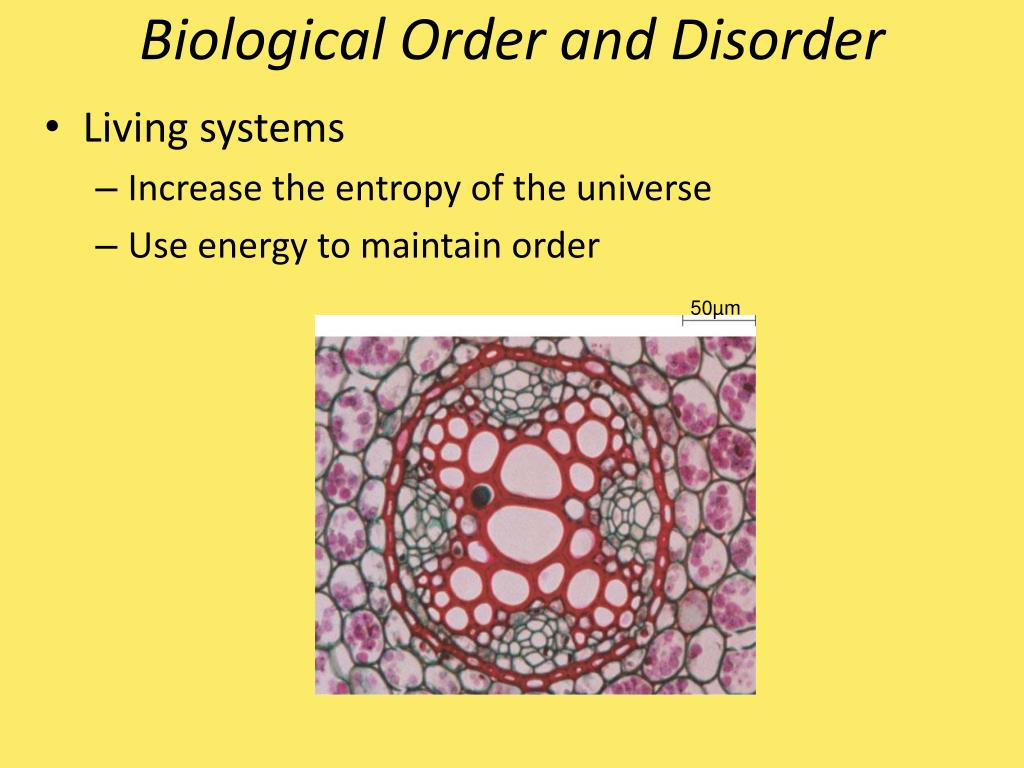 Biological Order and Disorder

• Living systems
– Increase the entropy of the universe
– Use energy to maintain order

50µm